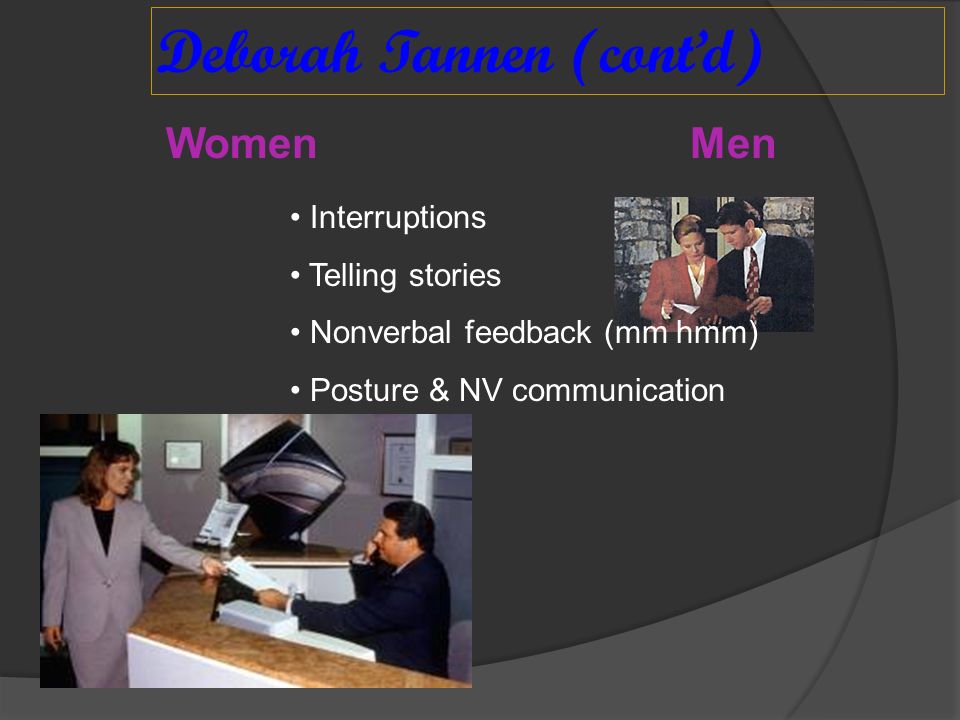 Deborah Tannen (cont'd)

Women

Men

• Interruptions

• Telling stories

• Nonverbal feedback (mm hmm)

• Posture & NV communication